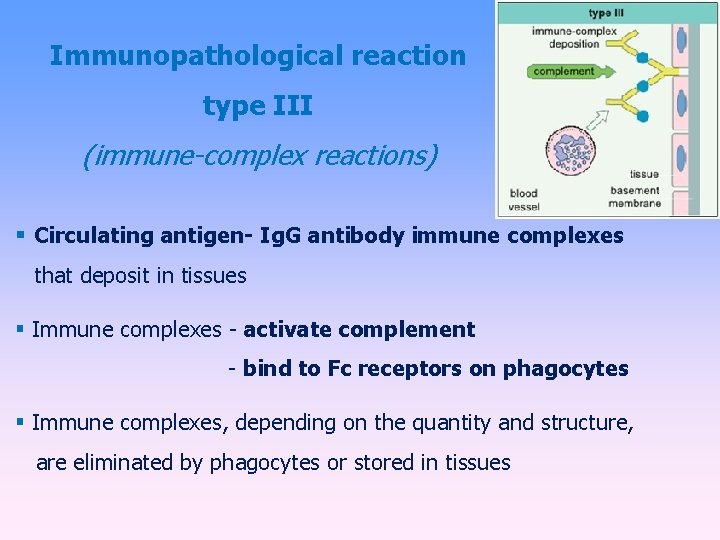 Immunopathological reaction

type III

(immune-complex reactions)

type III

immune-complex deposition

complement

tissue

blood vessel

basement membrane

▪ Circulating antigen- IgG antibody immune complexes that deposit in tissues

▪ Immune complexes - activate complement

- bind to Fc receptors on phagocytes

▪ Immune complexes, depending on the quantity and structure, are eliminated by phagocytes or stored in tissues